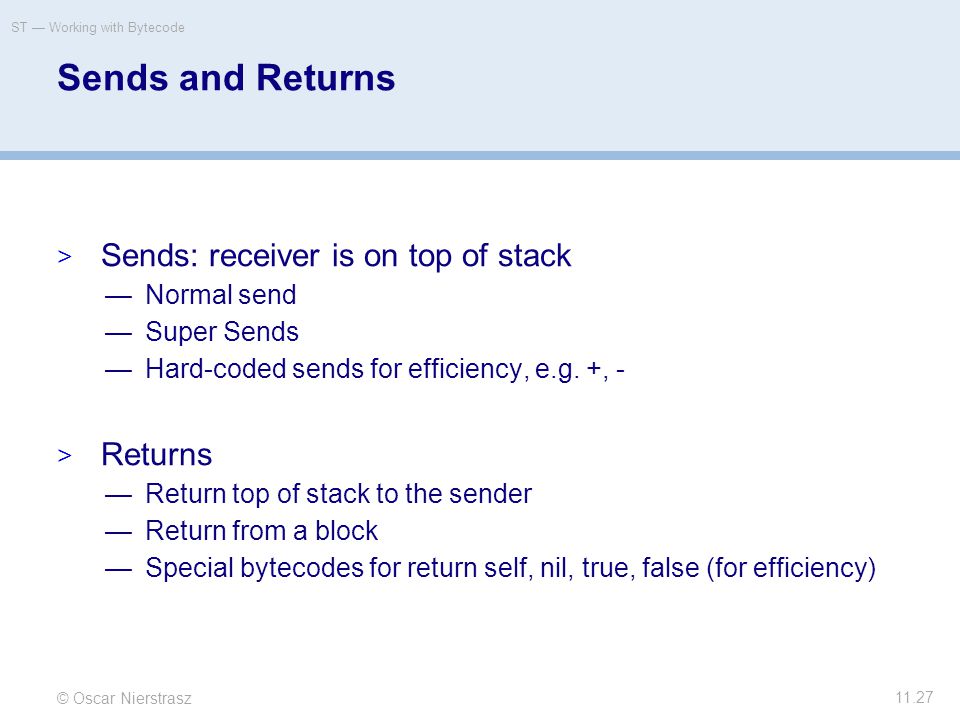 ST — Working with Bytecode

Sends and Returns

> Sends: receiver is on top of stack
— Normal send
— Super Sends
— Hard-coded sends for efficiency, e.g. +, -

> Returns
— Return top of stack to the sender
— Return from a block
— Special bytecodes for return self, nil, true, false (for efficiency)

© Oscar Nierstrasz

11.27